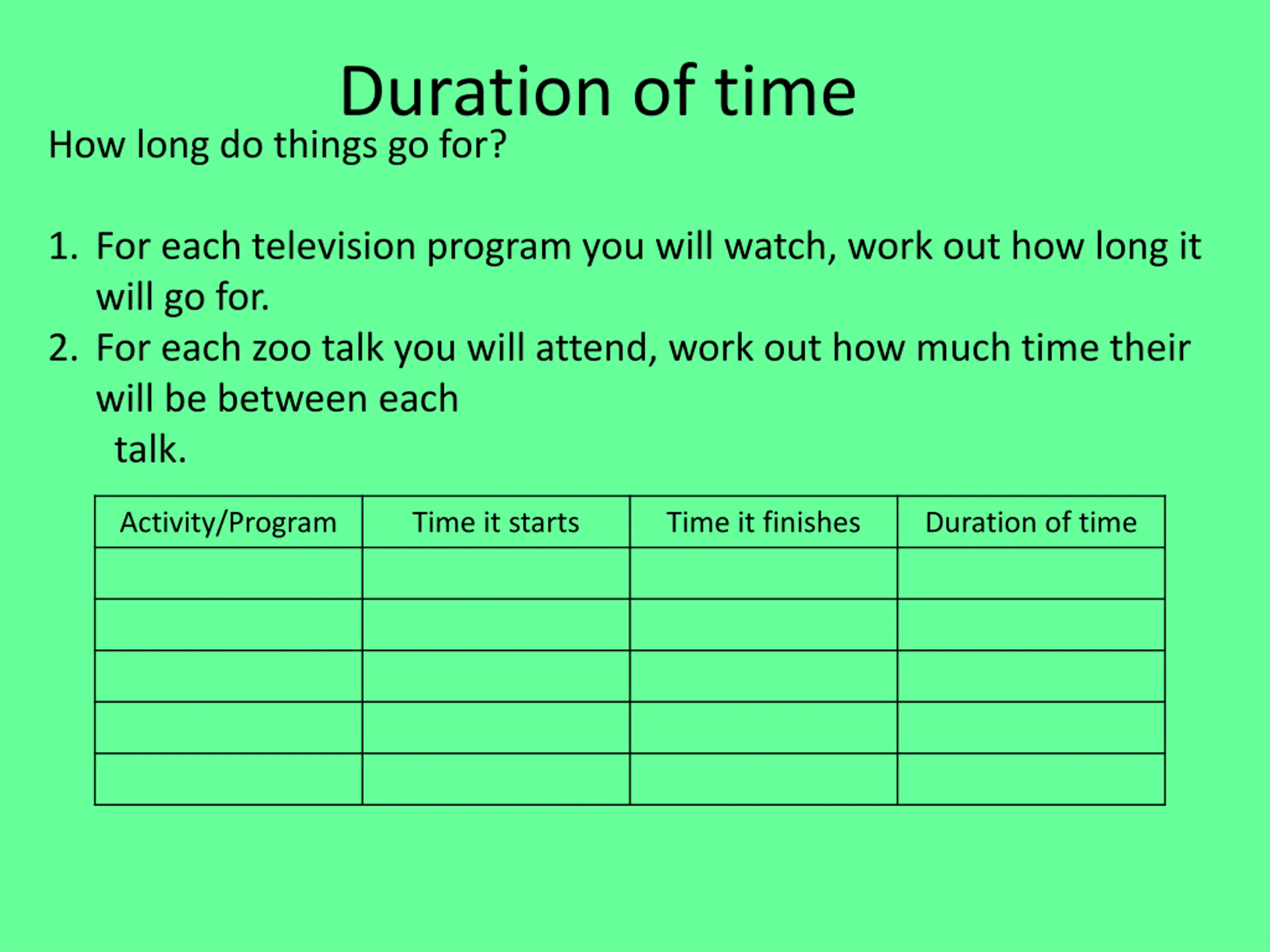 Duration of time

How long do things go for?

1. For each television program you will watch, work out how long it will go for.
2. For each zoo talk you will attend, work out how much time their will be between each talk.

| Activity/Program | Time it starts | Time it finishes | Duration of time |
|---|---|---|---|
| | | | |
| | | | |
| | | | |
| | | | |
| | | | |